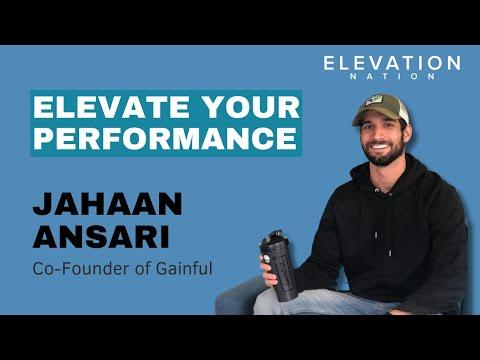 ELEVATION
NATION

ELEVATE YOUR PERFORMANCE

JAHAAN ANSARI

Co-Founder of Gainful